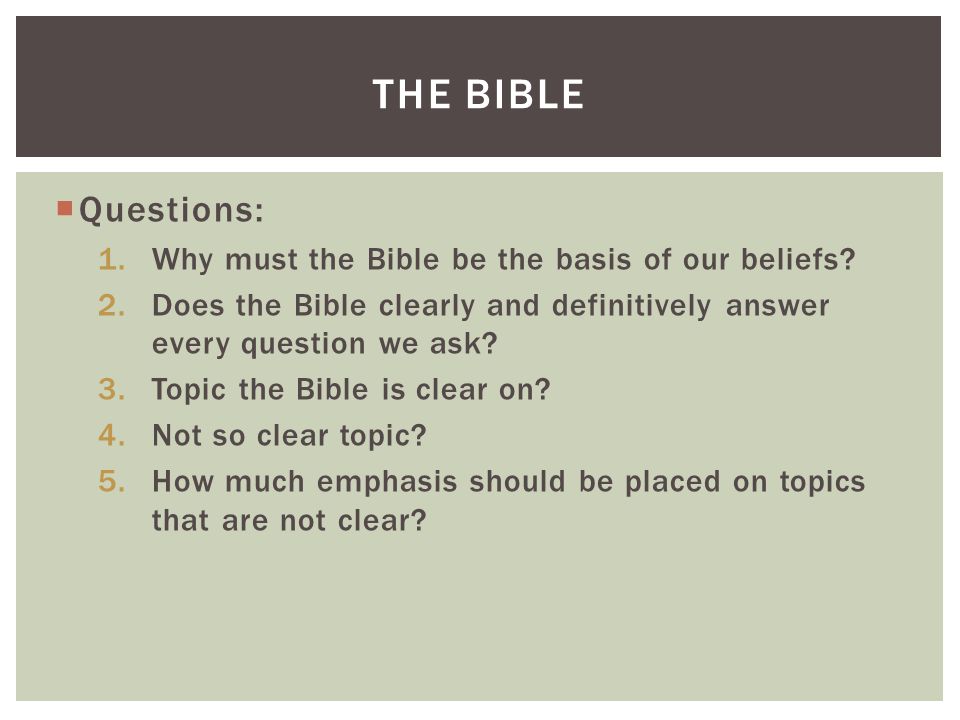 THE BIBLE

Questions:

1. Why must the Bible be the basis of our beliefs?
2. Does the Bible clearly and definitively answer every question we ask?
3. Topic the Bible is clear on?
4. Not so clear topic?
5. How much emphasis should be placed on topics that are not clear?